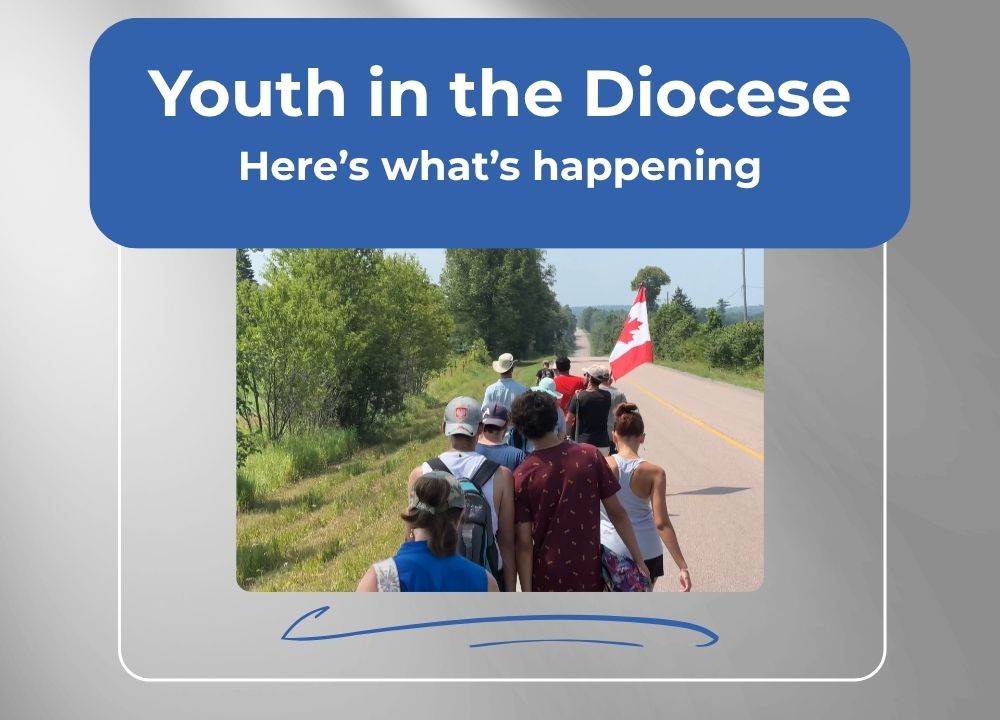 Youth in the Diocese
Here’s what’s happening